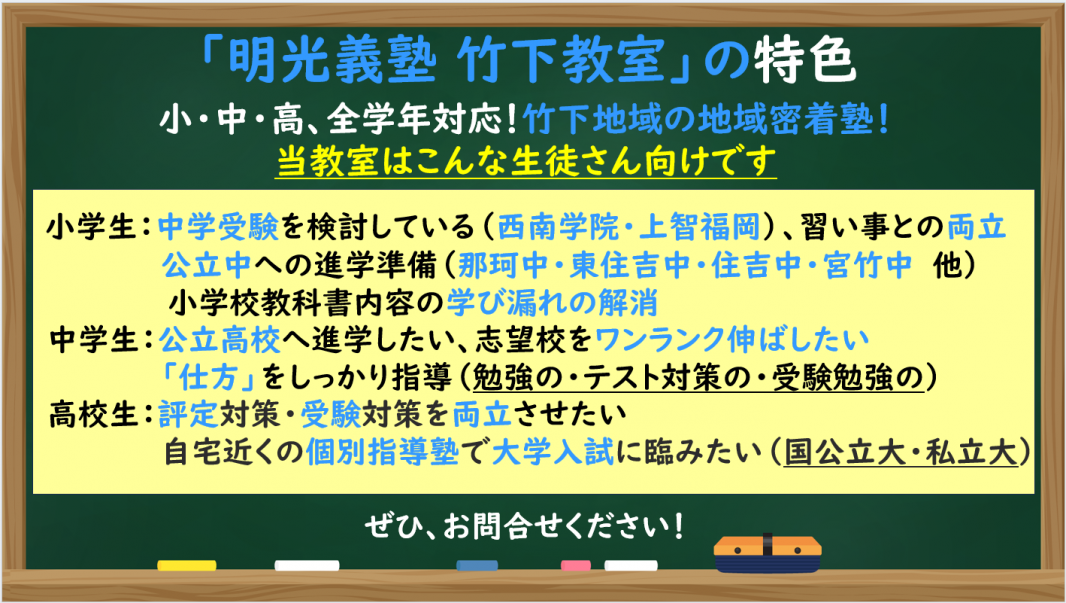 「明光義塾 竹下教室」の特色

小・中・高、全学年対応！竹下地域の地域密着塾！

当教室はこんな生徒さん向けです

小学生：中学受験を検討している（西南学院・上智福岡）、習い事との両立
公立中への進学準備（那珂中・東住吉中・住吉中・宮竹中　他）
小学校教科書内容の学び漏れの解消

中学生：公立高校へ進学したい、志望校をワンランク伸ばしたい
「仕方」をしっかり指導（勉強の・テスト対策の・受験勉強の）

高校生：評定対策・受験対策を両立させたい
自宅近くの個別指導塾で大学入試に臨みたい（国公立大・私立大）

ぜひ、お問合せください！